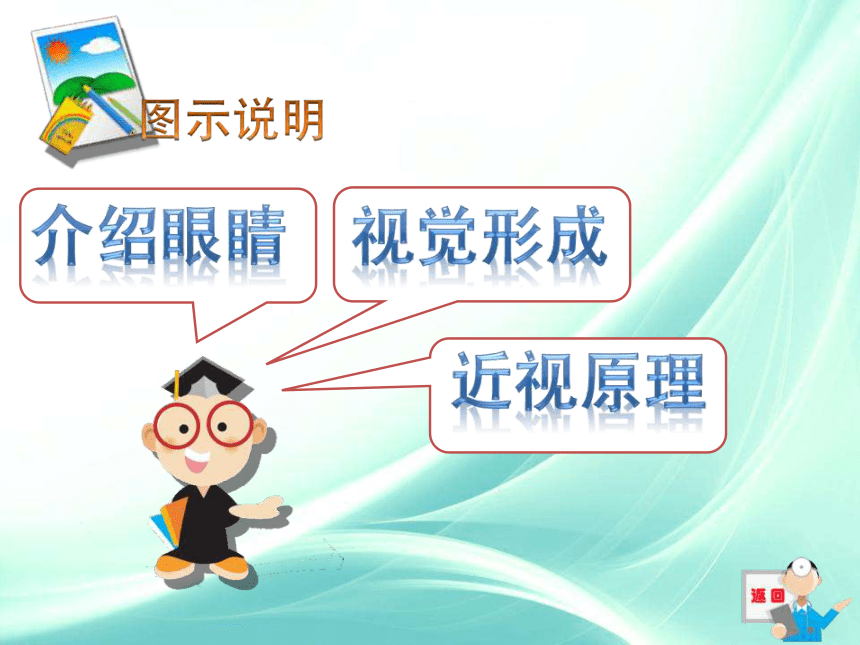 图示说明

介绍眼睛

视觉形成

近视原理

返回